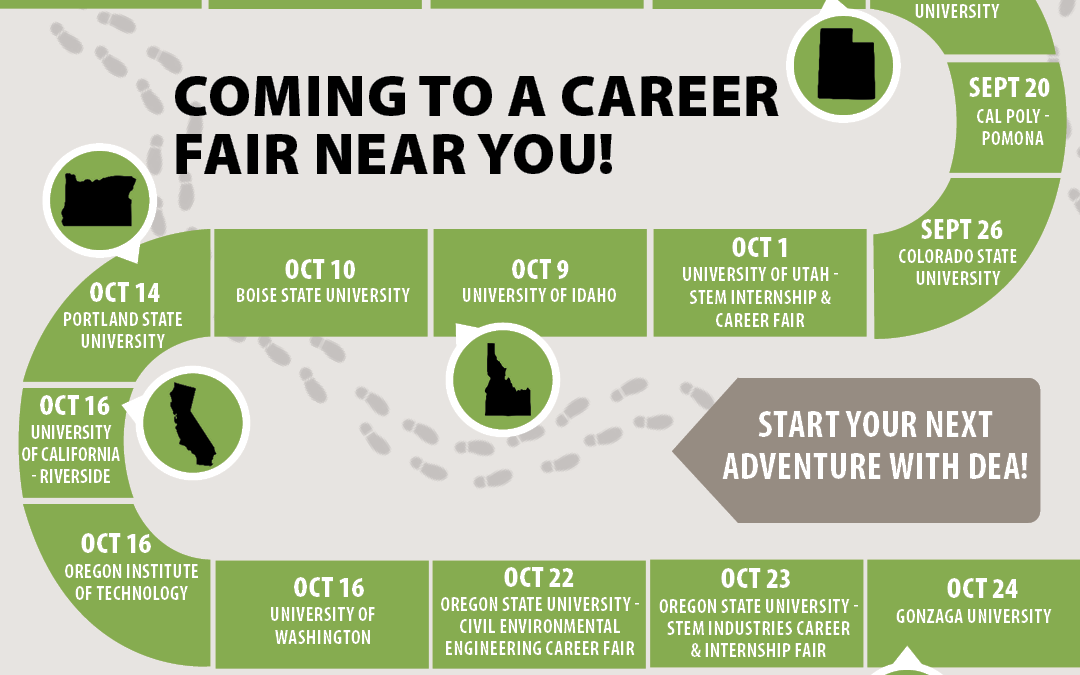 UNIVERSITY

COMING TO A CAREER FAIR NEAR YOU!

SEPT 20
CAL POLY - POMONA

SEPT 26
COLORADO STATE UNIVERSITY

OCT 1
UNIVERSITY OF UTAH - STEM INTERNSHIP & CAREER FAIR

OCT 9
UNIVERSITY OF IDAHO

OCT 10
BOISE STATE UNIVERSITY

OCT 14
PORTLAND STATE UNIVERSITY

OCT 16
UNIVERSITY OF CALIFORNIA - RIVERSIDE

START YOUR NEXT ADVENTURE WITH DEA!

OCT 16
OREGON INSTITUTE OF TECHNOLOGY

OCT 16
UNIVERSITY OF WASHINGTON

OCT 22
OREGON STATE UNIVERSITY - CIVIL ENVIRONMENTAL ENGINEERING CAREER FAIR

OCT 23
OREGON STATE UNIVERSITY - STEM INDUSTRIES CAREER & INTERNSHIP FAIR

OCT 24
GONZAGA UNIVERSITY